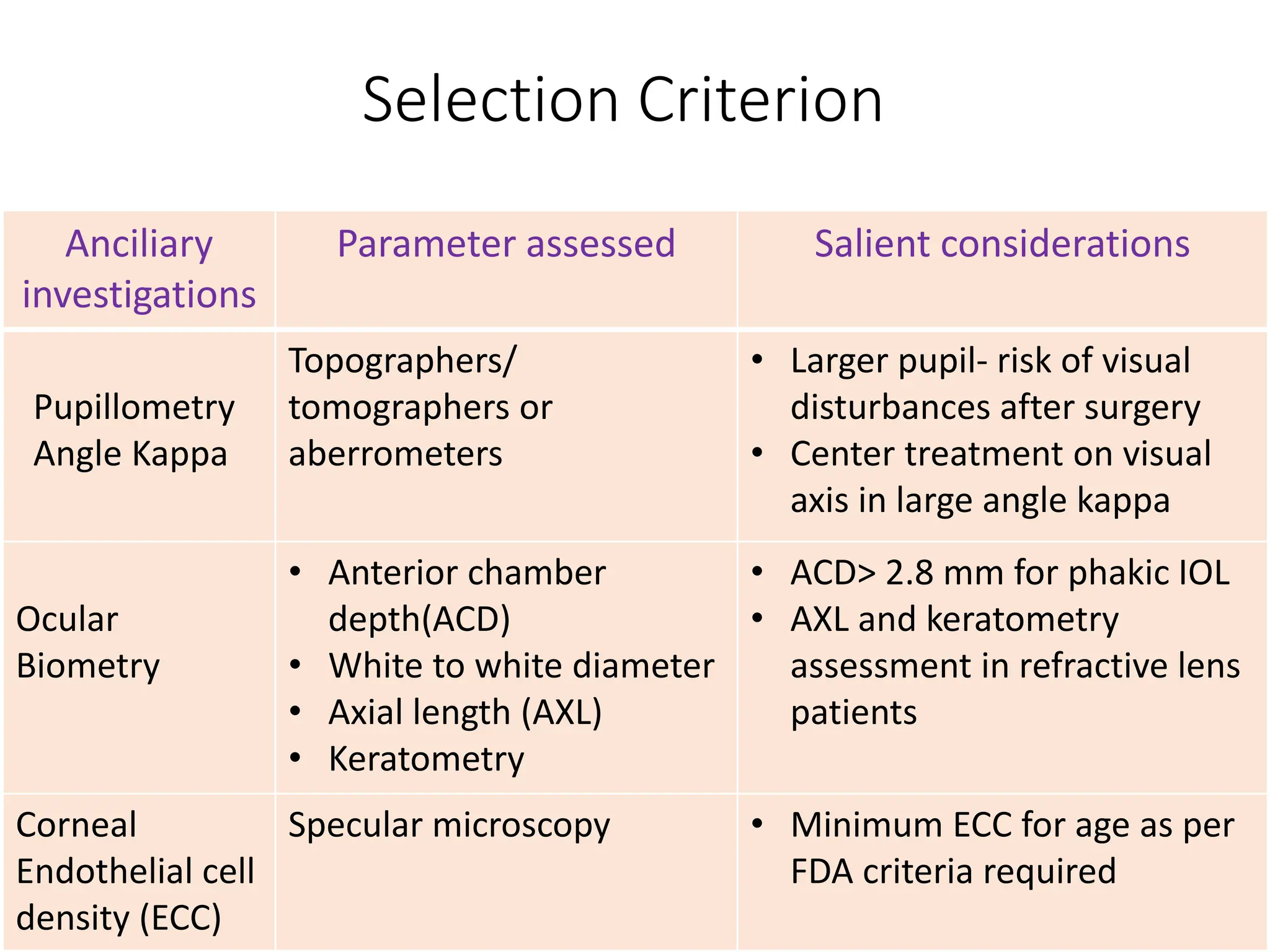 Selection Criterion

| Anciliary investigations | Parameter assessed | Salient considerations |
|---|---|---|
| Pupillometry Angle Kappa | Topographers/ tomographers or aberrometers | • Larger pupil- risk of visual disturbances after surgery • Center treatment on visual axis in large angle kappa |
| Ocular Biometry | • Anterior chamber depth(ACD) • White to white diameter • Axial length (AXL) • Keratometry | • ACD> 2.8 mm for phakic IOL • AXL and keratometry assessment in refractive lens patients |
| Corneal Endothelial cell density (ECC) | Specular microscopy | • Minimum ECC for age as per FDA criteria required |